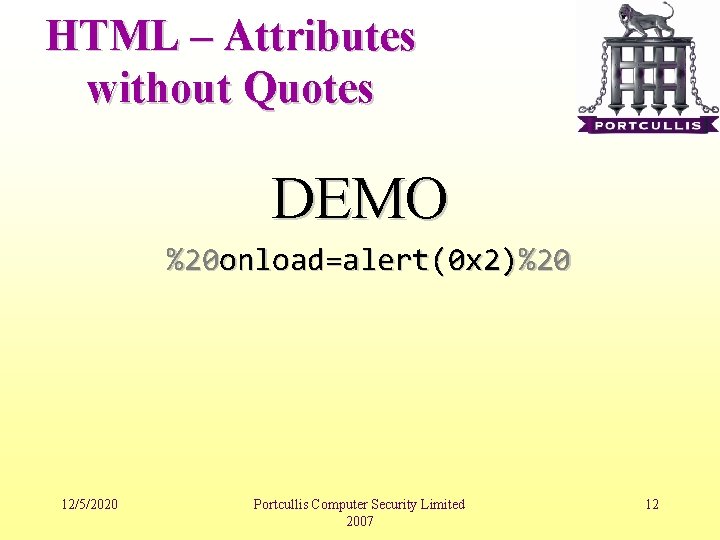 HTML – Attributes without Quotes

PORTCULLIS

DEMO

%20onload=alert(0x2)%20

12/5/2020

Portcullis Computer Security Limited 2007

12